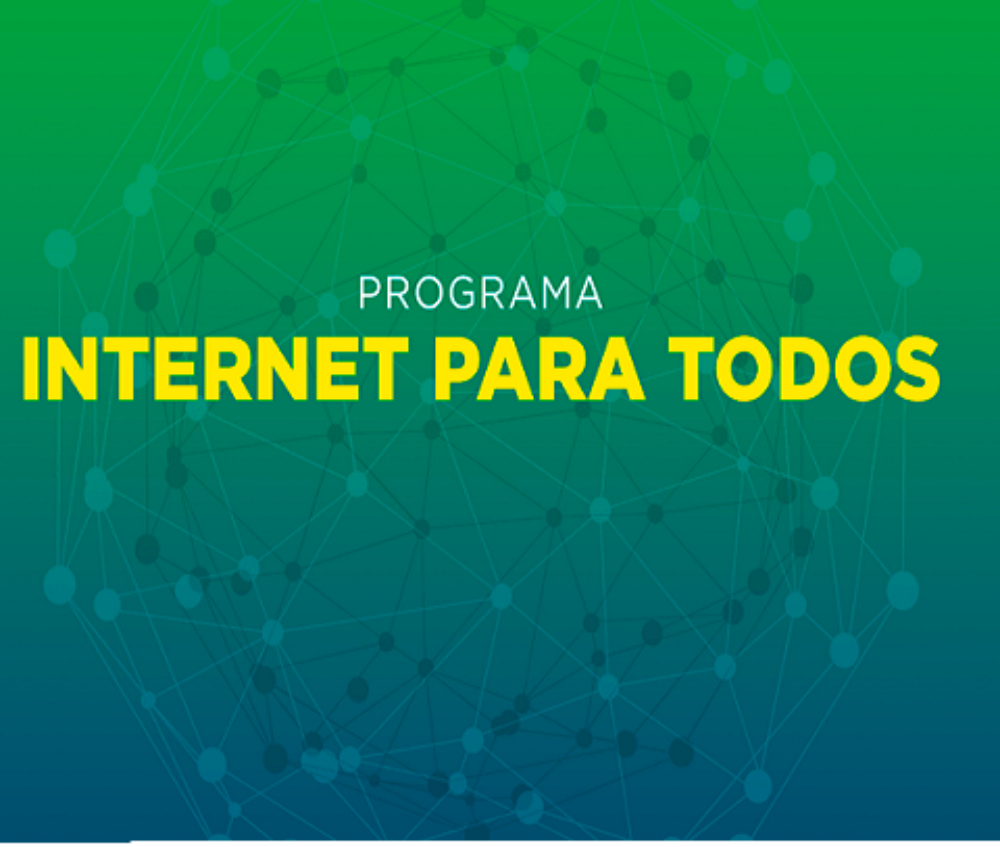 PROGRAMA
INTERNET PARA TODOS